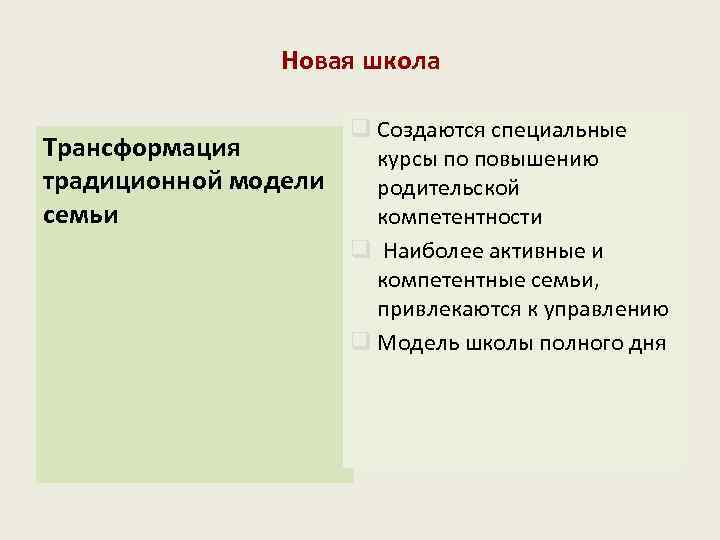 Новая школа

Трансформация традиционной модели семьи

Создаются специальные курсы по повышению родительской компетентности

Наиболее активные и компетентные семьи, привлекаются к управлению

Модель школы полного дня